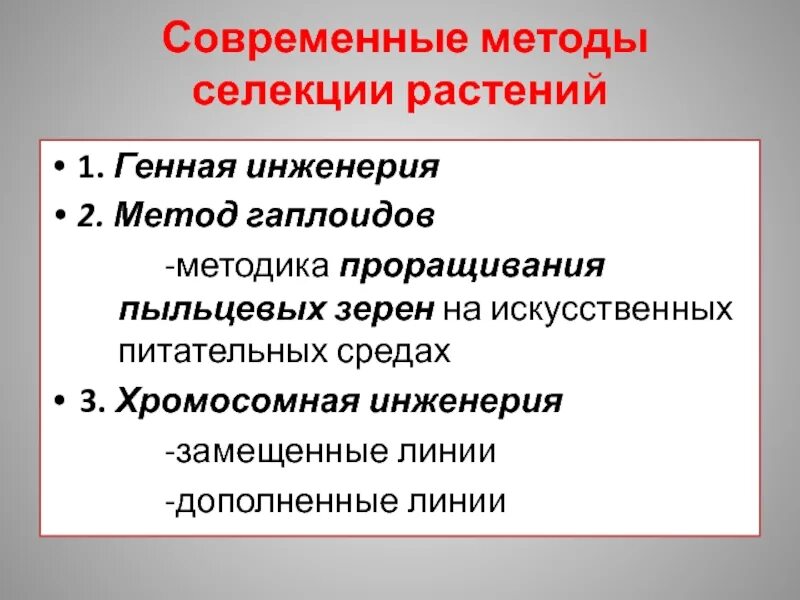 Современные методы селекции растений

• 1. Генная инженерия
• 2. Метод гаплоидов
-методика проращивания пыльцевых зерен на искусственных питательных средах
• 3. Хромосомная инженерия
-замещенные линии
-дополненные линии